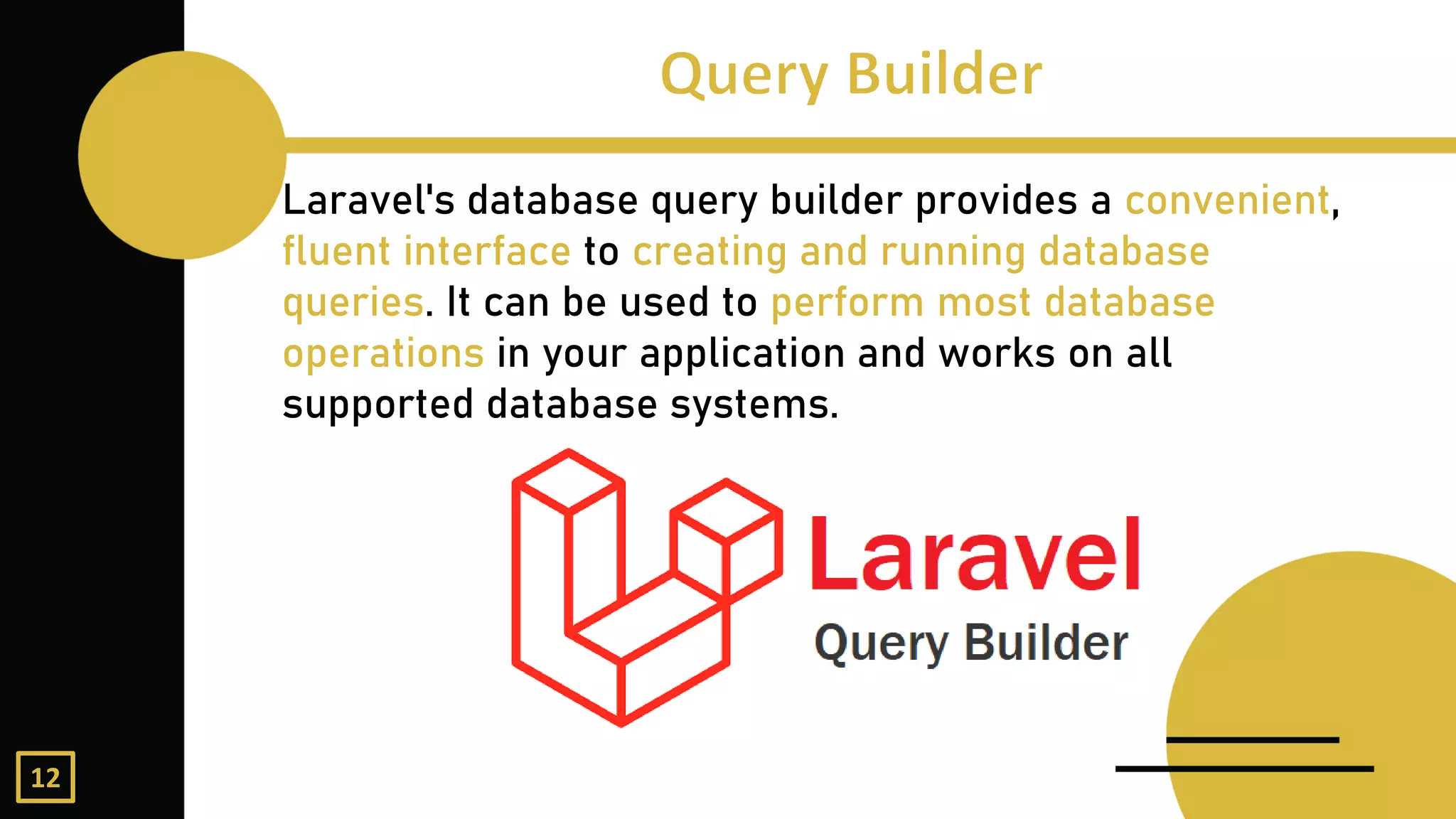 Query Builder

Laravel's database query builder provides a convenient, fluent interface to creating and running database queries. It can be used to perform most database operations in your application and works on all supported database systems.

Laravel
Query Builder

12